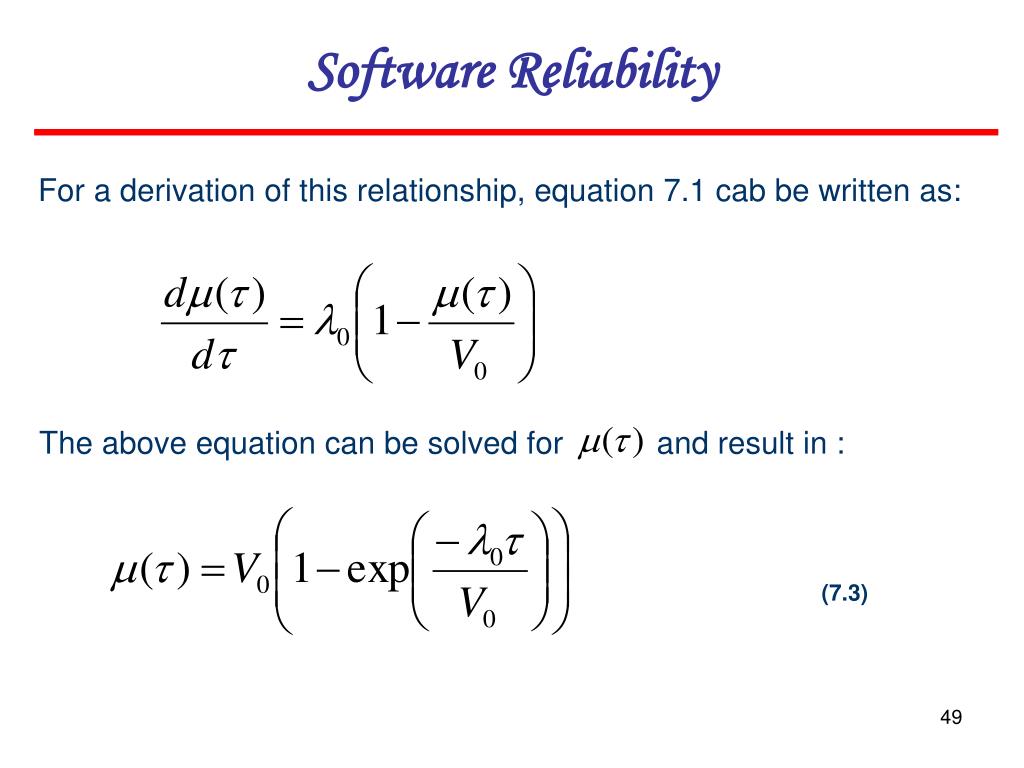 Software Reliability

For a derivation of this relationship, equation 7.1 cab be written as:

$\frac{d\mu(\tau)}{d\tau} = \lambda_0 \left(1 - \frac{\mu(\tau)}{V_0}\right)$

The above equation can be solved for $\mu(\tau)$ and result in :

$\mu(\tau) = V_0 \left(1 - \exp\left(\frac{-\lambda_0 \tau}{V_0}\right)\right)$

(7.3)

49